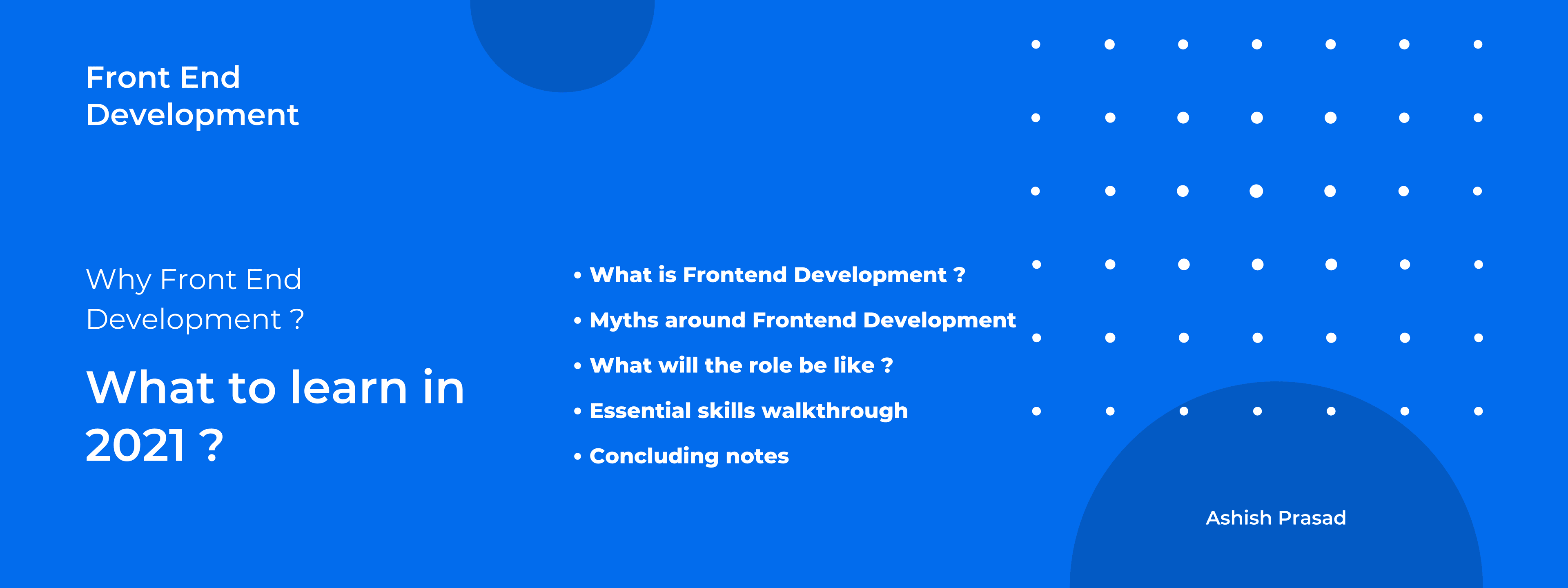 Front End Development

Why Front End Development ?

What to learn in 2021 ?

• What is Frontend Development ?
• Myths around Frontend Development
• What will the role be like ?
• Essential skills walkthrough
• Concluding notes

Ashish Prasad